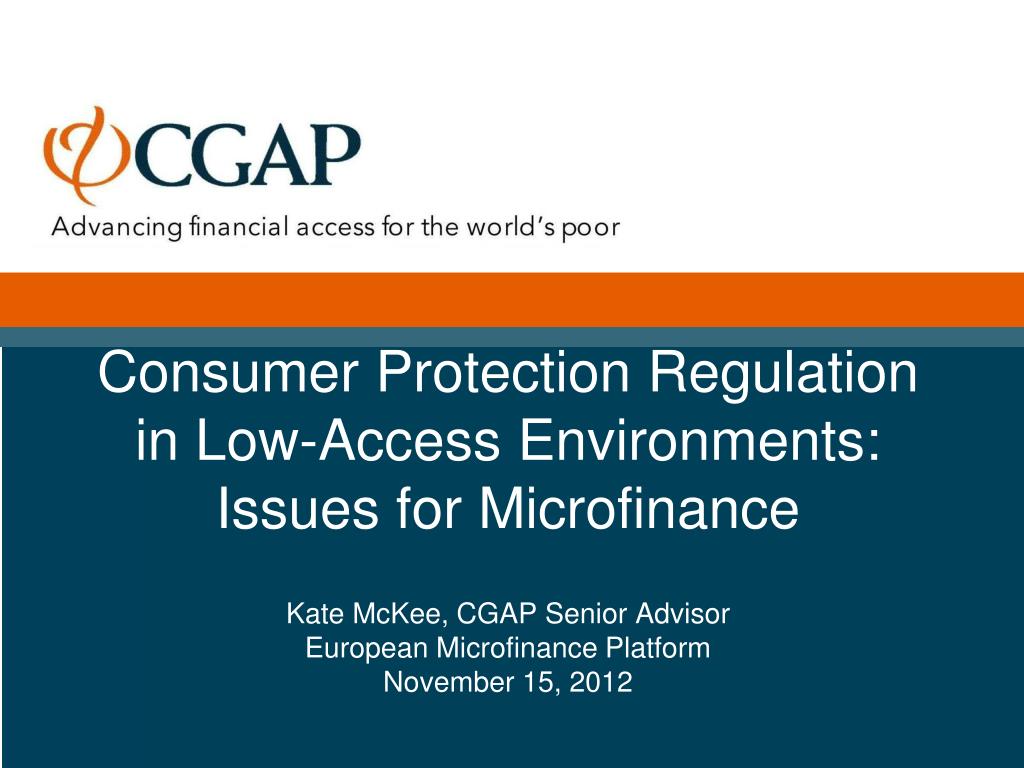 CGAP
Advancing financial access for the world's poor

Consumer Protection Regulation in Low-Access Environments: Issues for Microfinance

Kate McKee, CGAP Senior Advisor
European Microfinance Platform
November 15, 2012